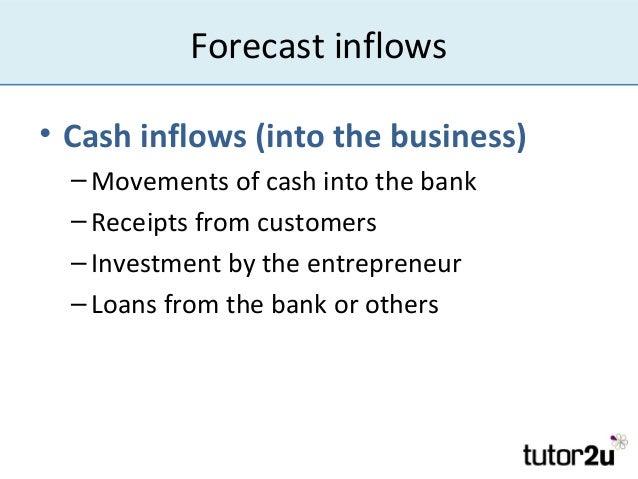 Forecast inflows

• Cash inflows (into the business)
– Movements of cash into the bank
– Receipts from customers
– Investment by the entrepreneur
– Loans from the bank or others

tutor2u